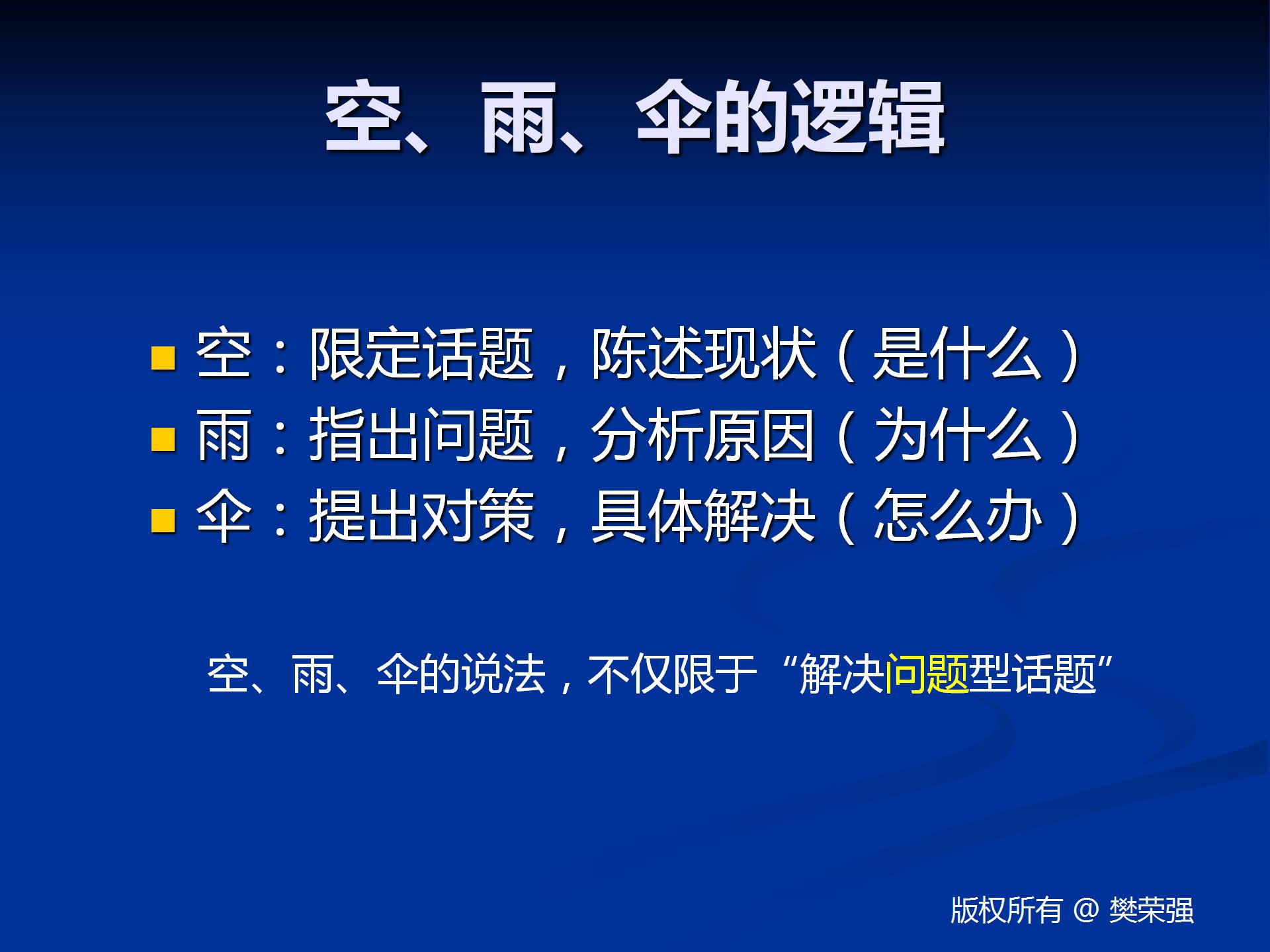 空、雨、伞的逻辑

空：限定话题，陈述现状（是什么）
雨：指出问题，分析原因（为什么）
伞：提出对策，具体解决（怎么办）

空、雨、伞的说法，不仅限于“解决问题型话题”

版权所有 @ 樊荣强